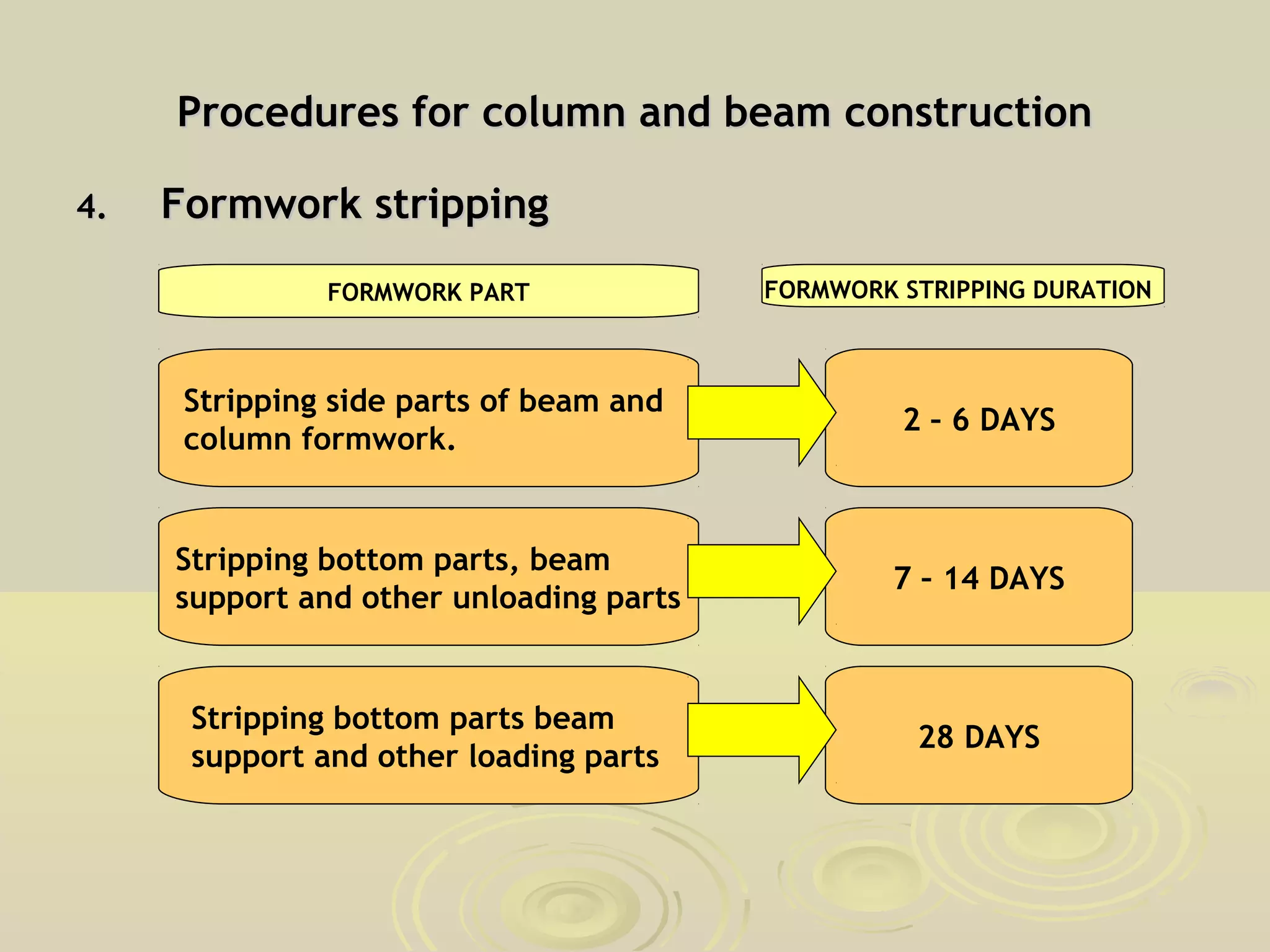 Procedures for column and beam construction

4. Formwork stripping

FORMWORK PART

FORMWORK STRIPPING DURATION

Stripping side parts of beam and column formwork.

2 - 6 DAYS

Stripping bottom parts, beam support and other unloading parts

7 - 14 DAYS

Stripping bottom parts beam support and other loading parts

28 DAYS